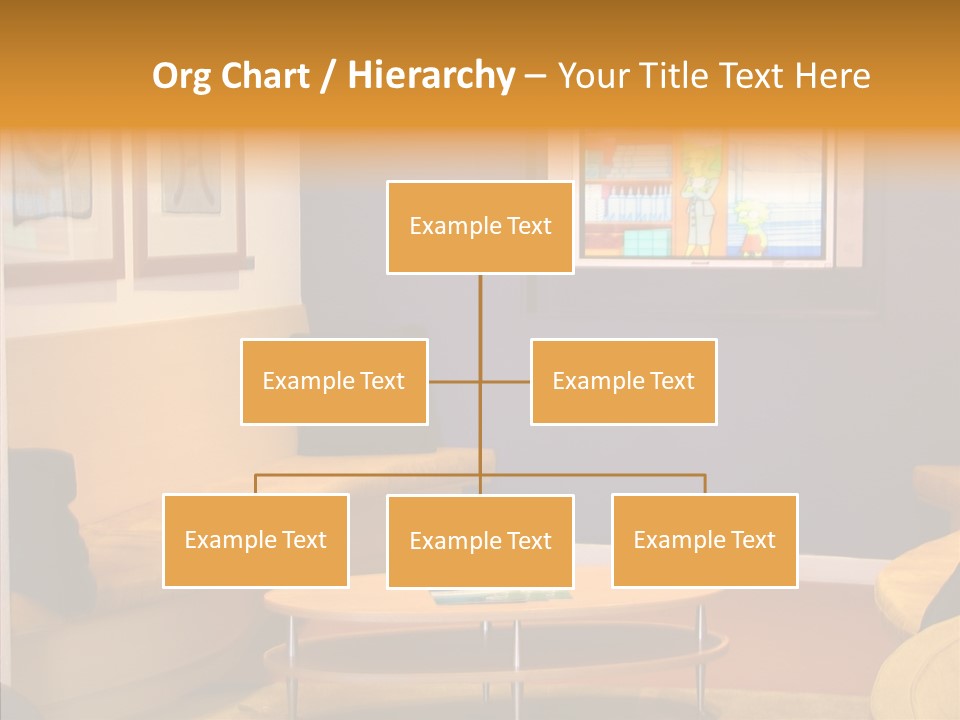 Org Chart / Hierarchy – Your Title Text Here

Example Text

Example Text

Example Text

Example Text

Example Text

Example Text